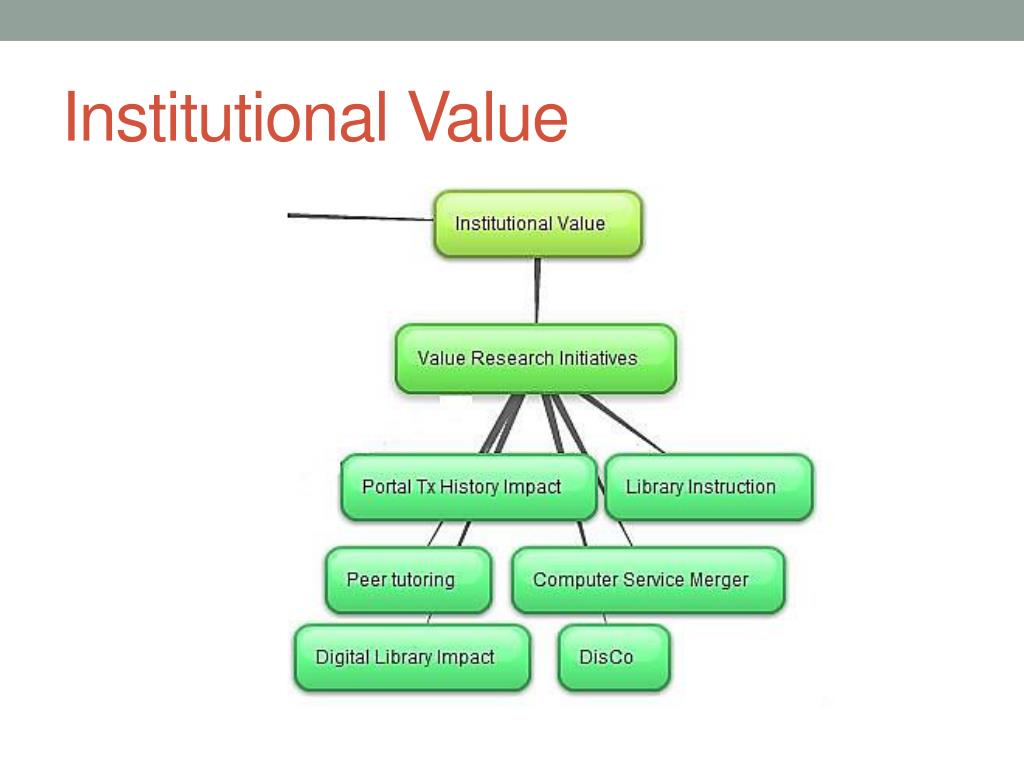 Institutional Value

Institutional Value

Value Research Initiatives

Portal Tx History Impact

Library Instruction

Peer tutoring

Computer Service Merger

Digital Library Impact

DisCo